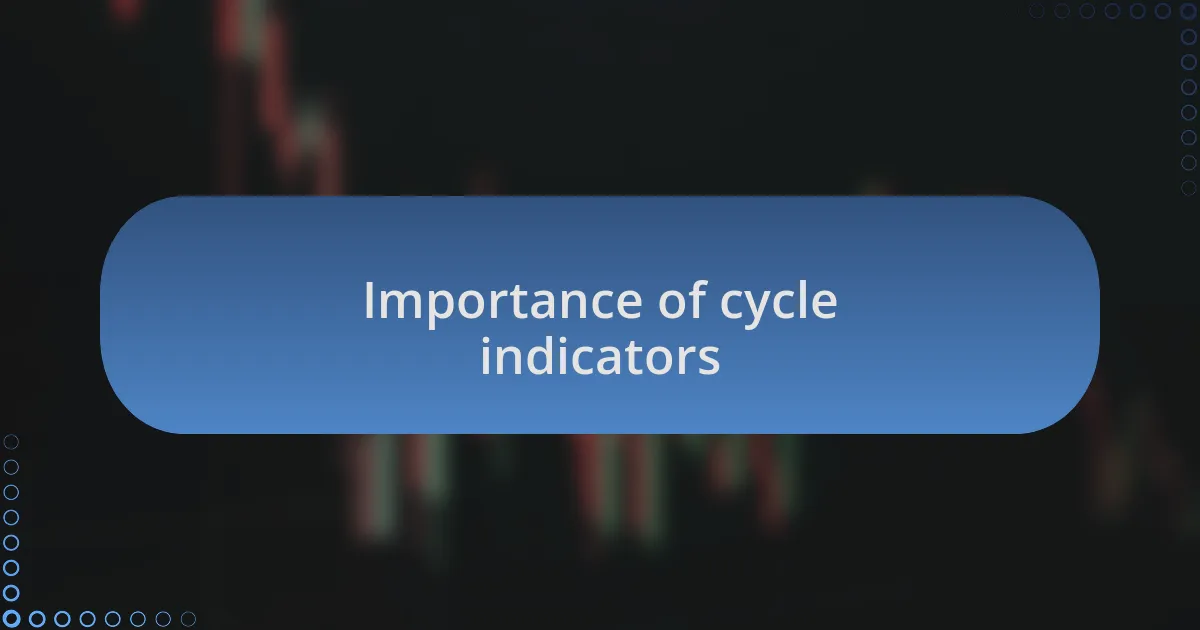 Importance of cycle indicators